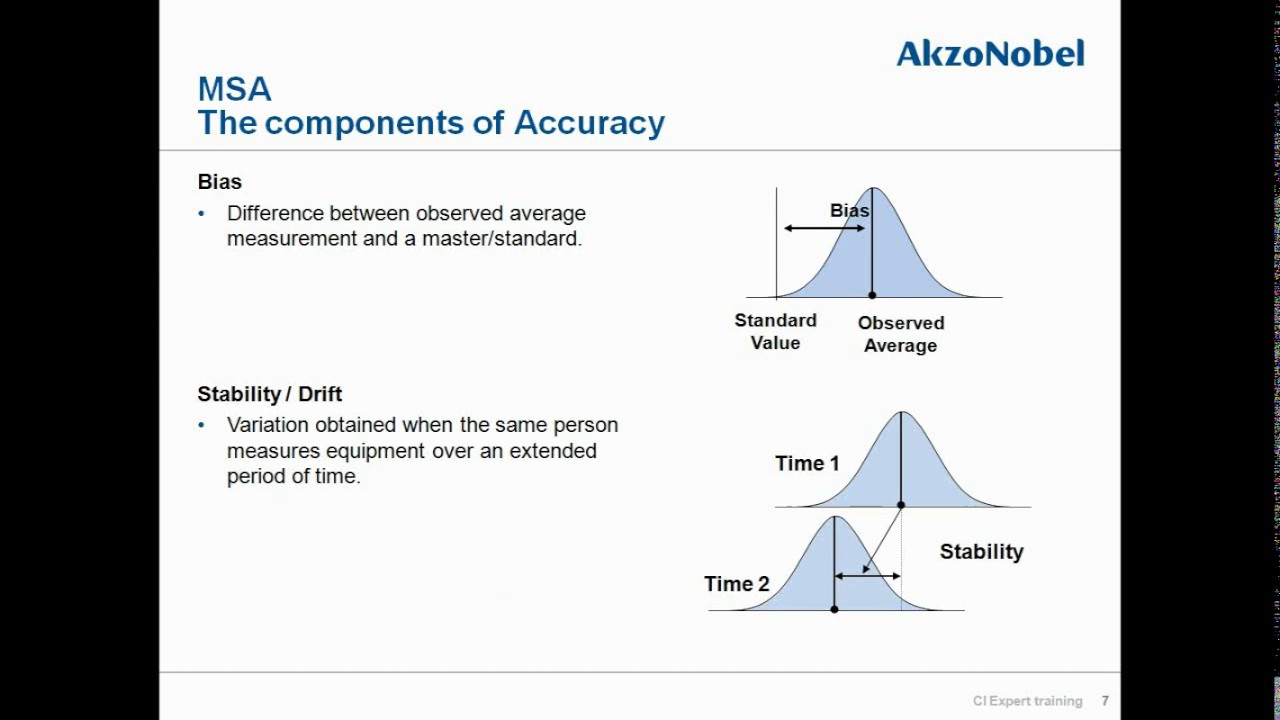 AkzoNobel

MSA
The components of Accuracy

Bias
• Difference between observed average measurement and a master/standard.

Bias
Standard Value
Observed Average

Stability / Drift
• Variation obtained when the same person measures equipment over an extended period of time.

Time 1
Time 2
Stability

CI Expert training 7